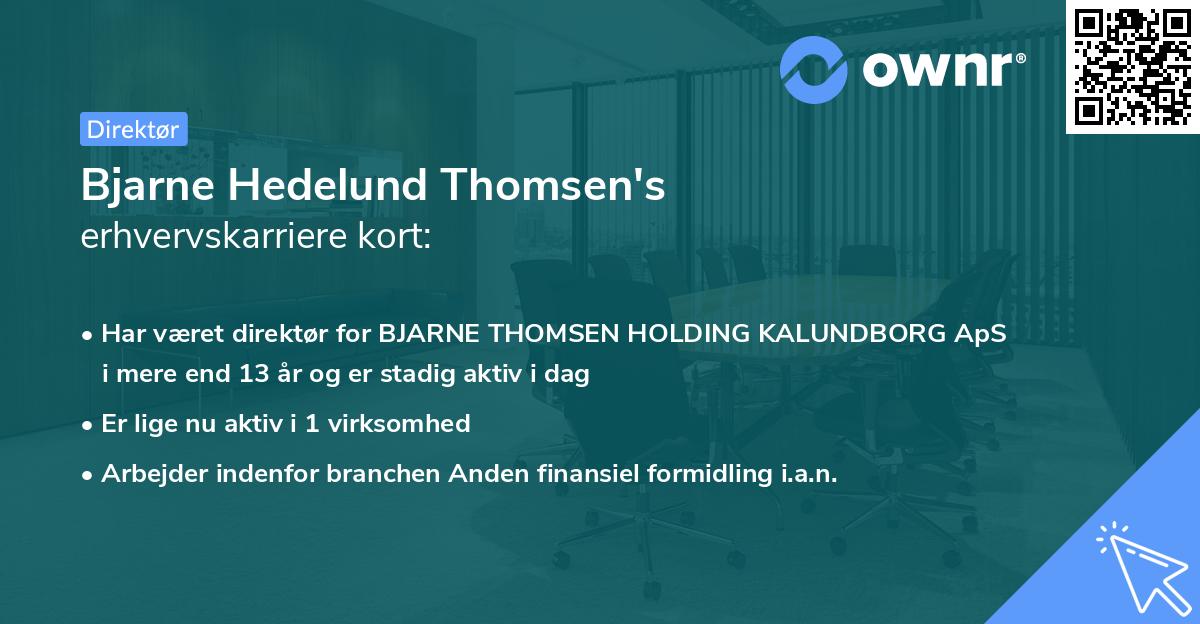 ownr®

Direktør

Bjarne Hedelund Thomsen's erhvervskarriere kort:

• Har været direktør for BJARNE THOMSEN HOLDING KALUNDBORG ApS i mere end 13 år og er stadig aktiv i dag
• Er lige nu aktiv i 1 virksomhed
• Arbejder indenfor branchen Anden finansiel formidling i.a.n.